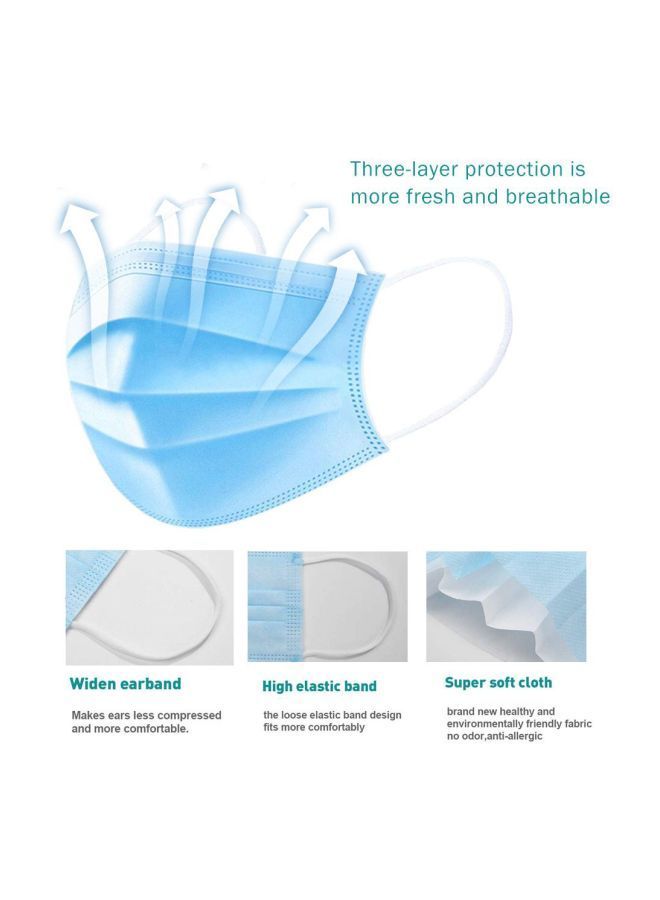 Three-layer protection is more fresh and breathable

Widen earband

Makes ears less compressed and more comfortable.

High elastic band

the loose elastic band design fits more comfortably

Super soft cloth

brand new healthy and environmentally friendly fabric no odor,anti-allergic